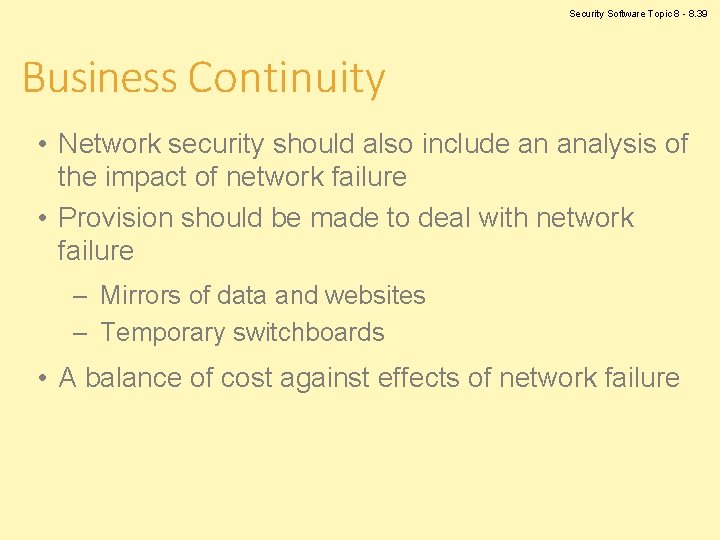 Security Software Topic 8 - 8.39

Business Continuity

• Network security should also include an analysis of the impact of network failure
• Provision should be made to deal with network failure
– Mirrors of data and websites
– Temporary switchboards
• A balance of cost against effects of network failure